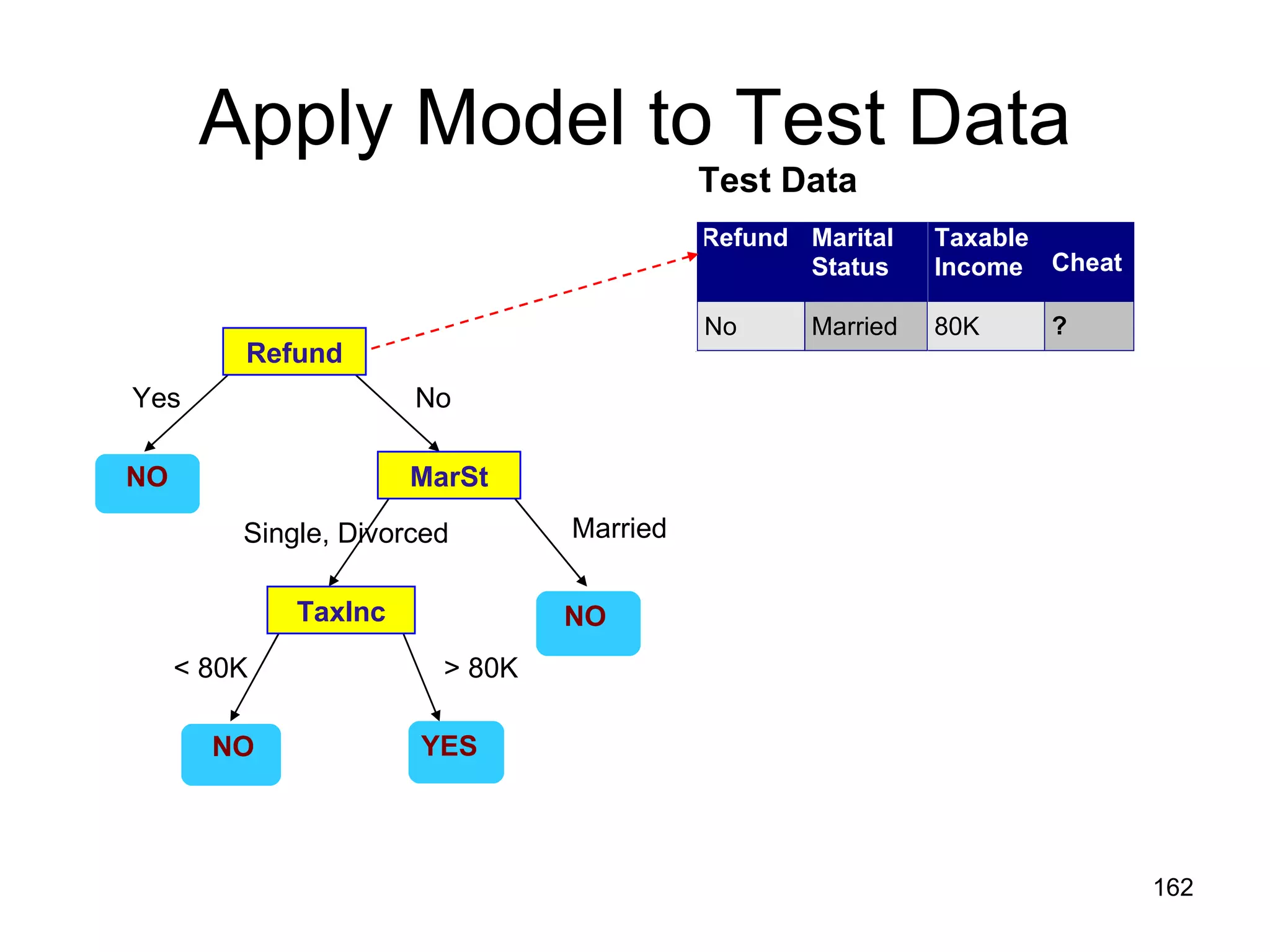 Apply Model to Test Data

Test Data

| Refund | Marital Status | Taxable Income | Cheat |
|---|---|---|---|
| No | Married | 80K | ? |

Refund

Yes

No

NO

MarSt

Single, Divorced

Married

TaxInc

NO

< 80K

> 80K

NO

YES

162